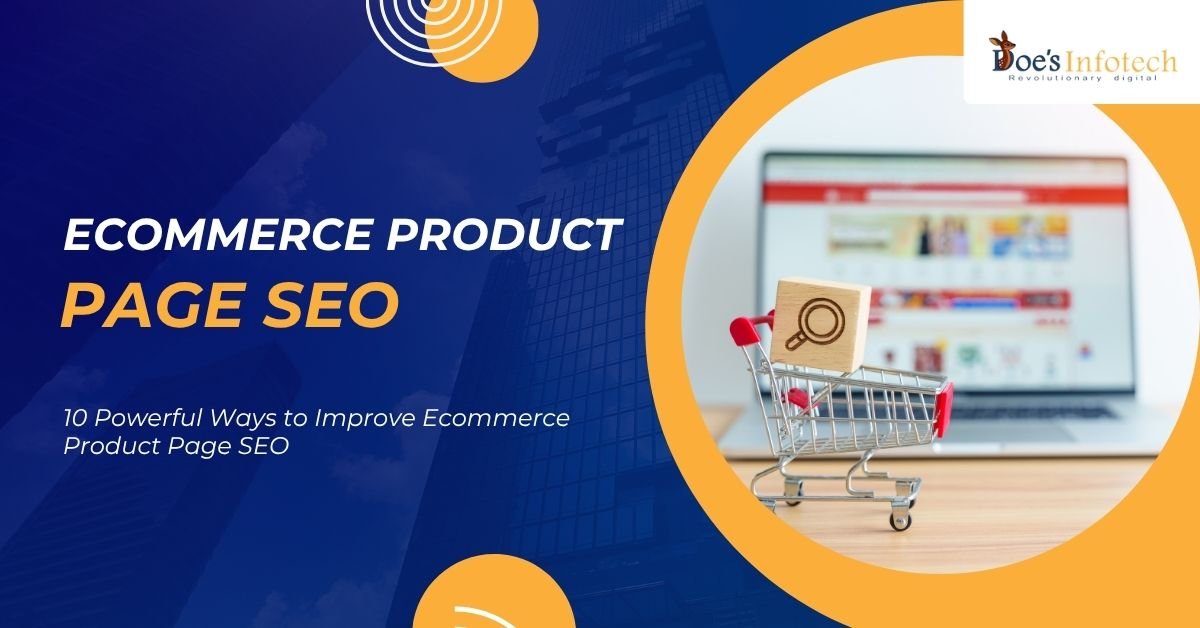 Doe's Infotech
Revolutionary digital

ECOMMERCE PRODUCT
PAGE SEO

10 Powerful Ways to Improve Ecommerce Product Page SEO